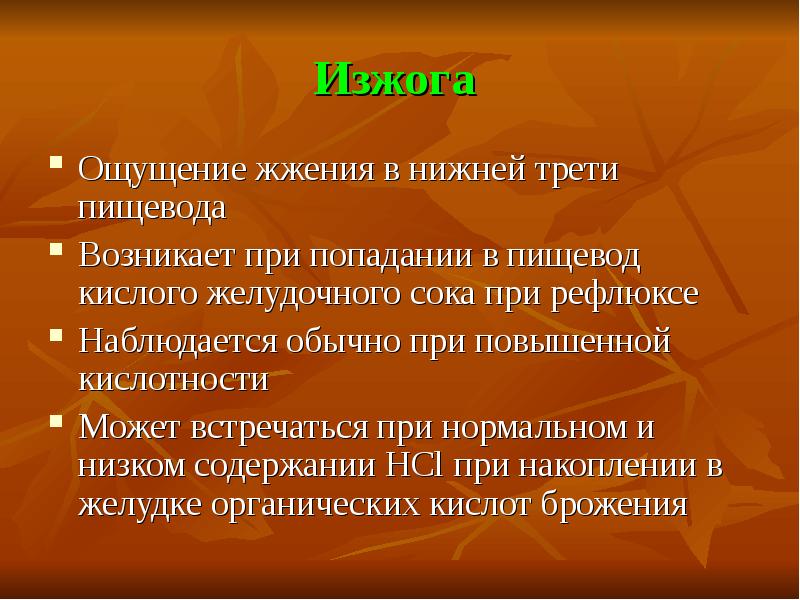 Изжога

- Ощущение жжения в нижней трети пищевода
- Возникает при попадании в пищевод кислого желудочного сока при рефлюксе
- Наблюдается обычно при повышенной кислотности
- Может встречаться при нормальном и низком содержании $HCl$ при накоплении в желудке органических кислот брожения